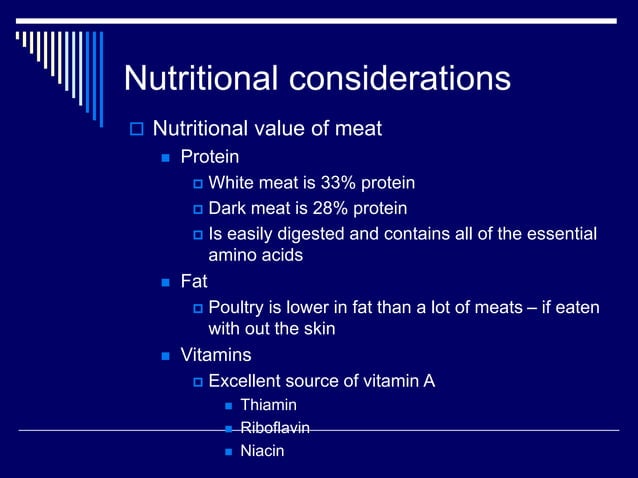 Nutritional considerations

Nutritional value of meat
Protein
White meat is 33% protein
Dark meat is 28% protein
Is easily digested and contains all of the essential amino acids
Fat
Poultry is lower in fat than a lot of meats – if eaten with out the skin
Vitamins
Excellent source of vitamin A
Thiamin
Riboflavin
Niacin